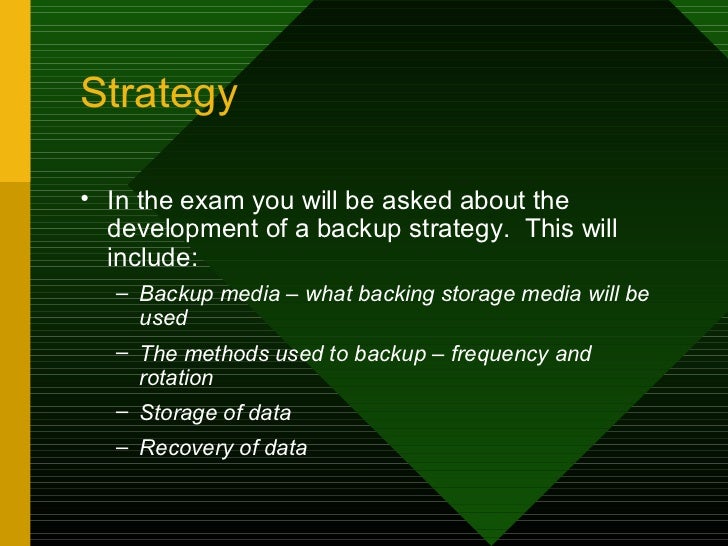 Strategy

• In the exam you will be asked about the development of a backup strategy. This will include:

– Backup media – what backing storage media will be used

– The methods used to backup – frequency and rotation

– Storage of data

– Recovery of data